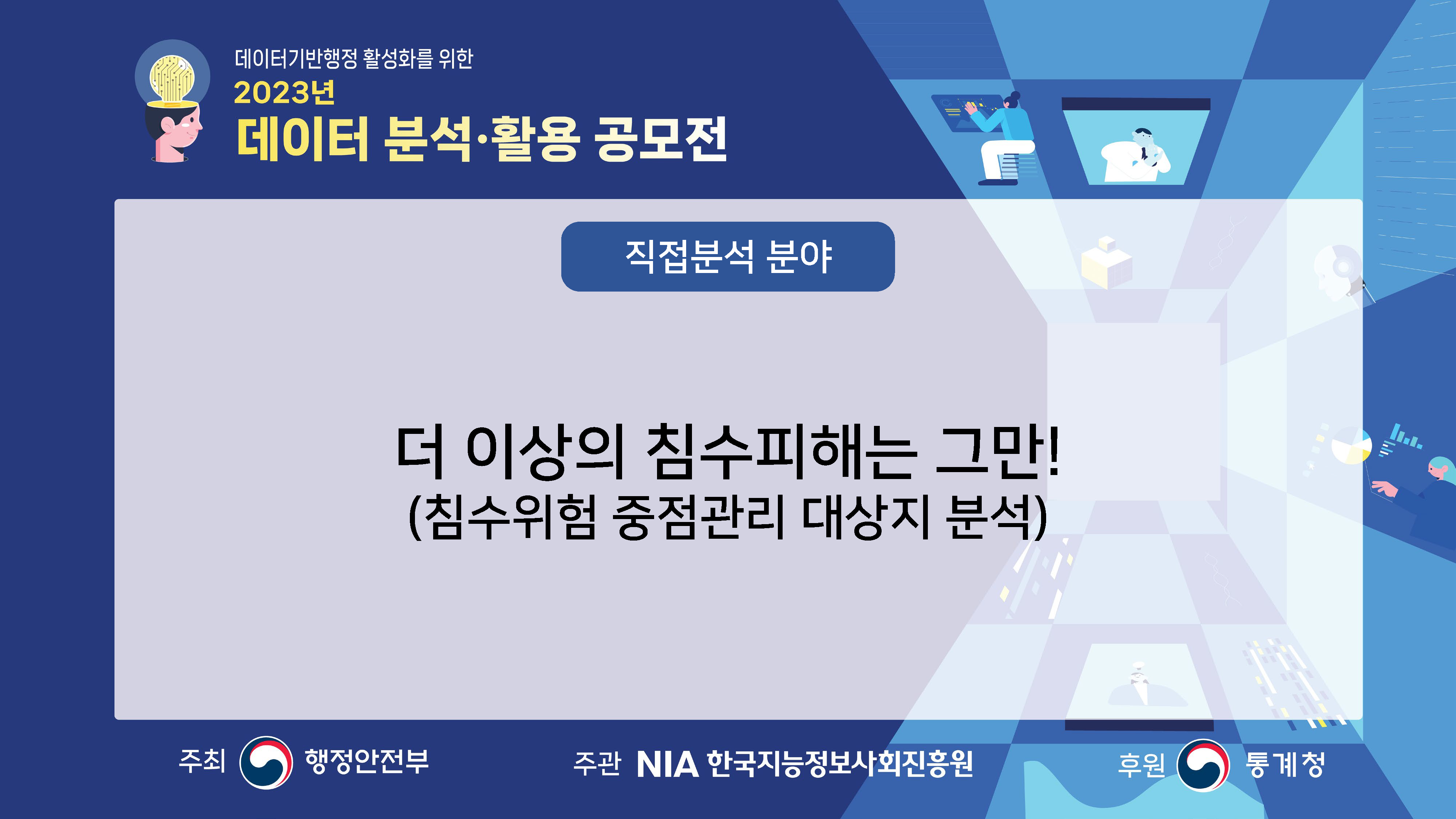 데이터기반행정 활성화를 위한
2023년
데이터 분석·활용 공모전

직접분석 분야

더 이상의 침수피해는 그만!
(침수위험 중점관리 대상지 분석)

주최 행정안전부

주관 NIA 한국지능정보사회진흥원

후원 통계청